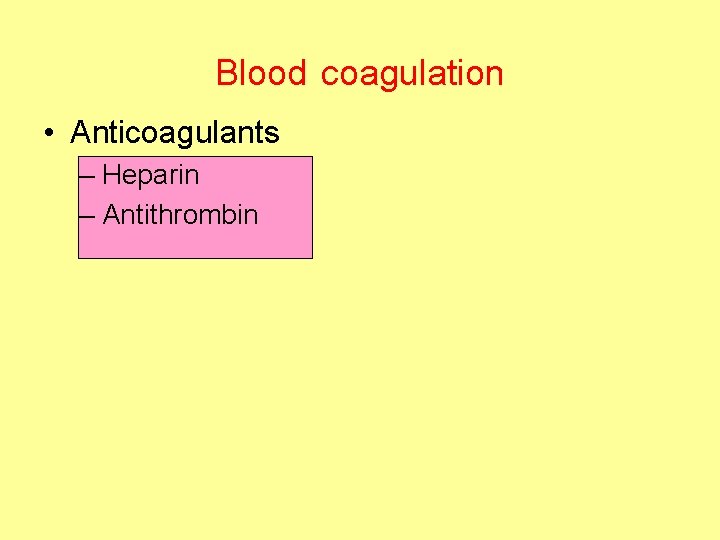 Blood coagulation

• Anticoagulants
– Heparin
– Antithrombin